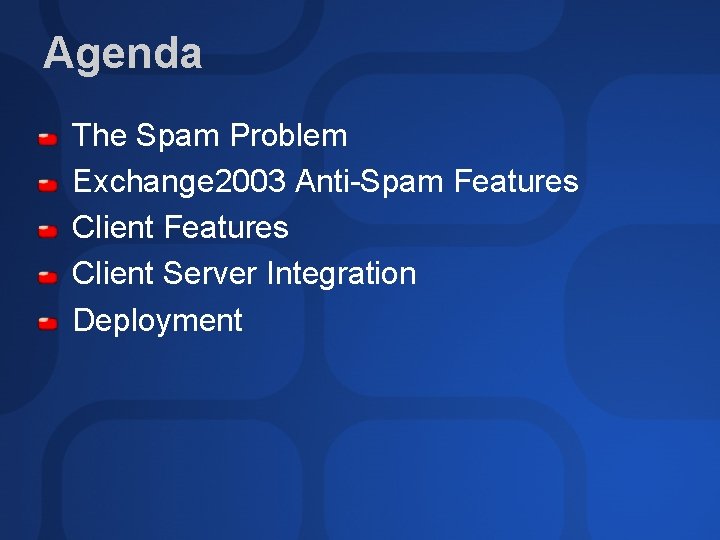 Agenda

The Spam Problem
Exchange2003 Anti-Spam Features
Client Features
Client Server Integration
Deployment